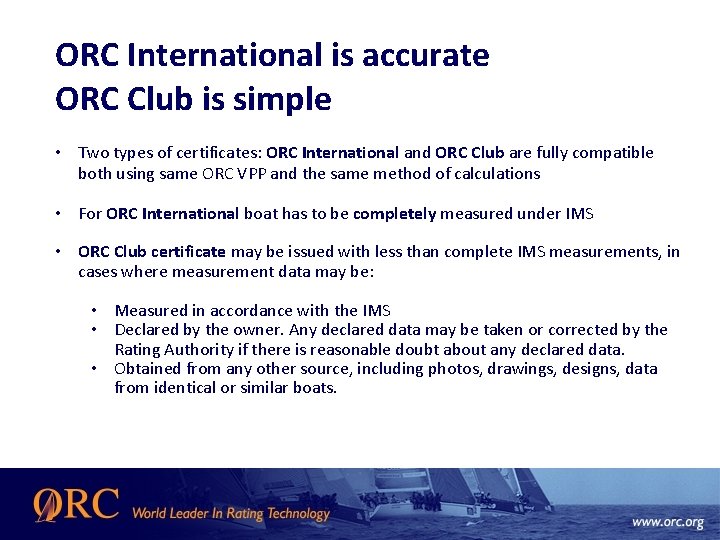 ORC International is accurate
ORC Club is simple

• Two types of certificates: ORC International and ORC Club are fully compatible both using same ORC VPP and the same method of calculations

• For ORC International boat has to be completely measured under IMS

• ORC Club certificate may be issued with less than complete IMS measurements, in cases where measurement data may be:

• Measured in accordance with the IMS
• Declared by the owner. Any declared data may be taken or corrected by the Rating Authority if there is reasonable doubt about any declared data.
• Obtained from any other source, including photos, drawings, designs, data from identical or similar boats.

ORC World Leader In Rating Technology

www.orc.org